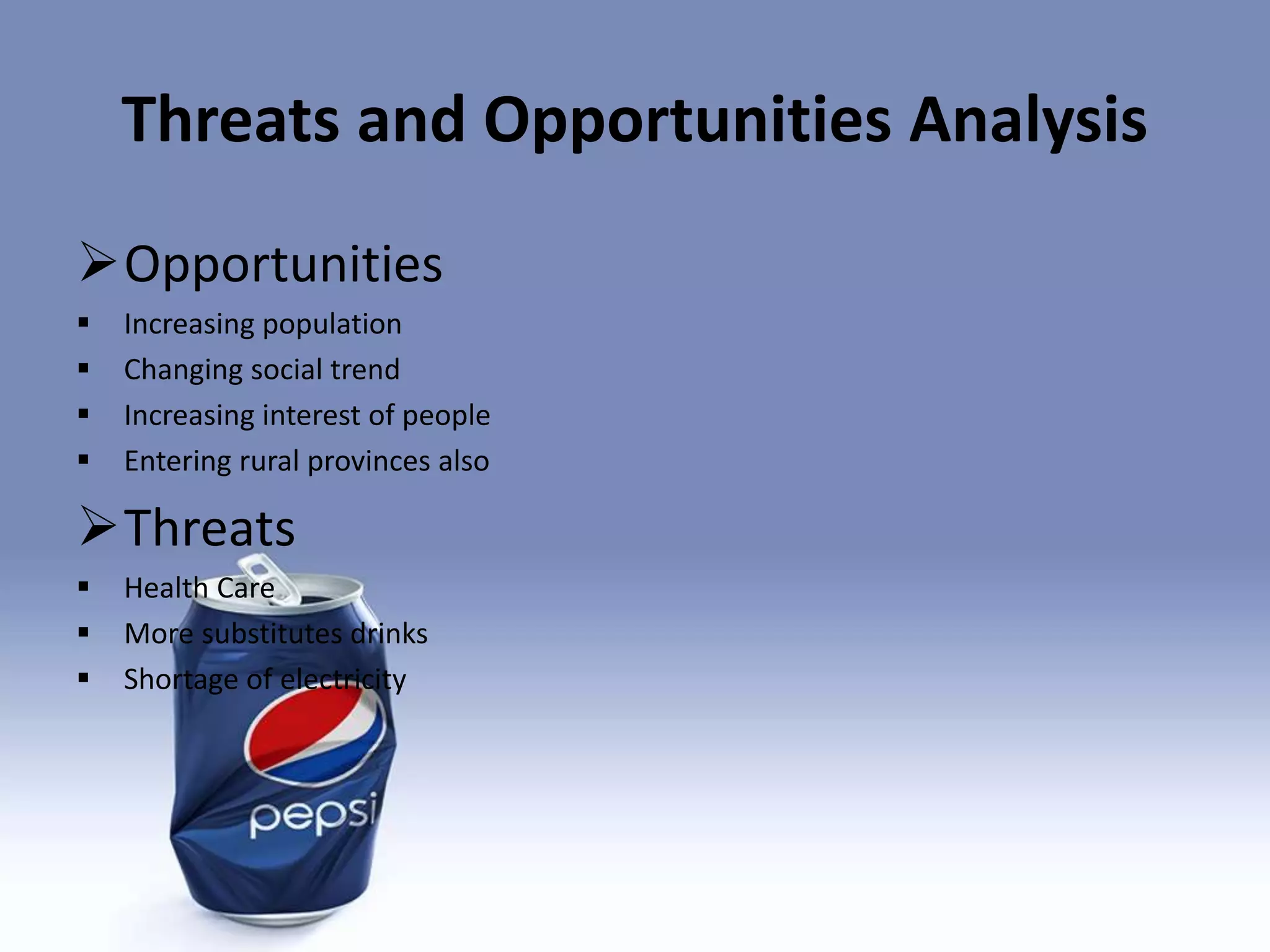 Threats and Opportunities Analysis

➢ Opportunities

▪ Increasing population
▪ Changing social trend
▪ Increasing interest of people
▪ Entering rural provinces also

➢ Threats

▪ Health Care
▪ More substitutes drinks
▪ Shortage of electricity

pepsi